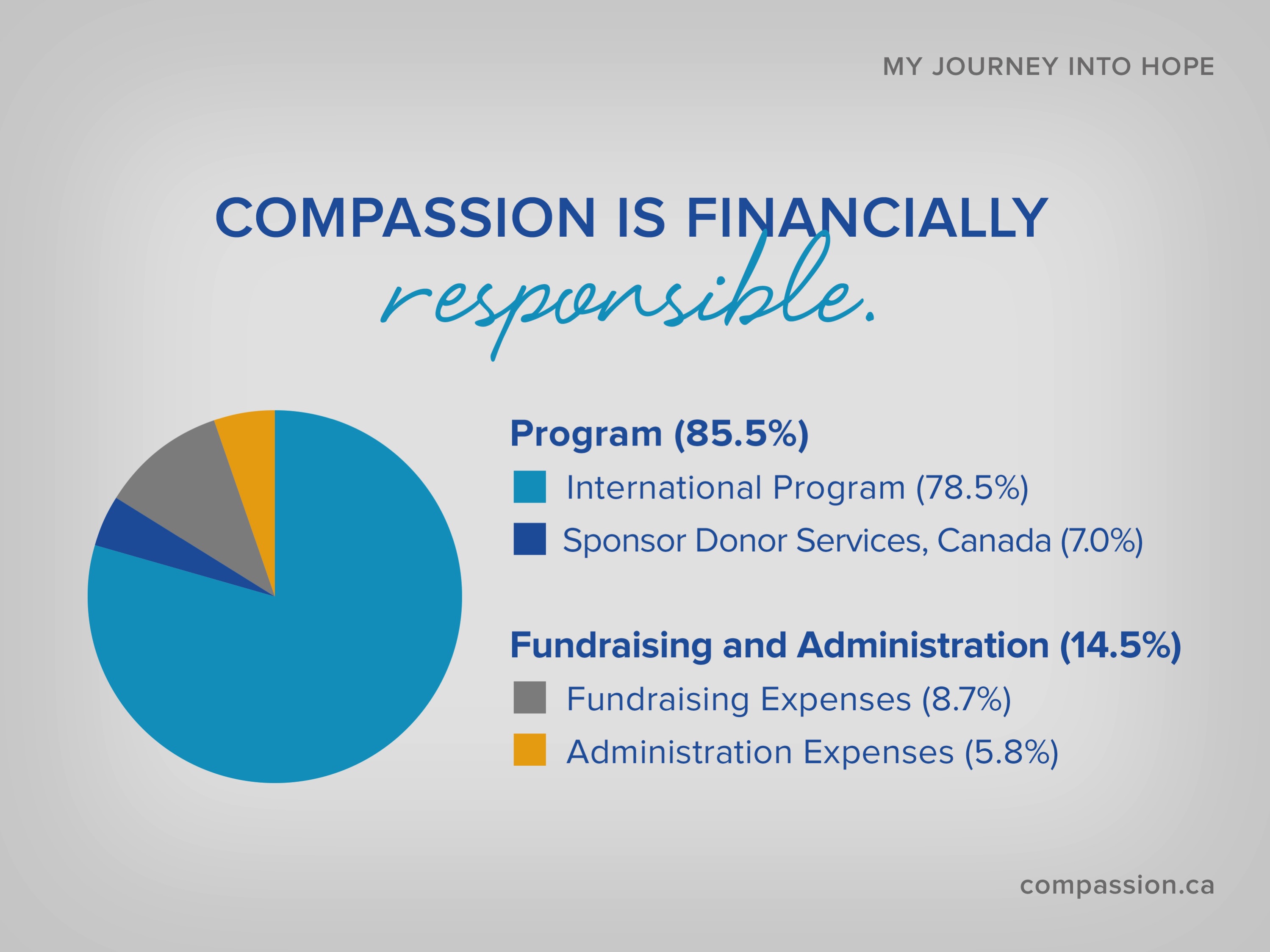 MY JOURNEY INTO HOPE

COMPASSION IS FINANCIALLY responsible.

Program (85.5%)
International Program (78.5%)
Sponsor Donor Services, Canada (7.0%)

Fundraising and Administration (14.5%)
Fundraising Expenses (8.7%)
Administration Expenses (5.8%)

compassion.ca